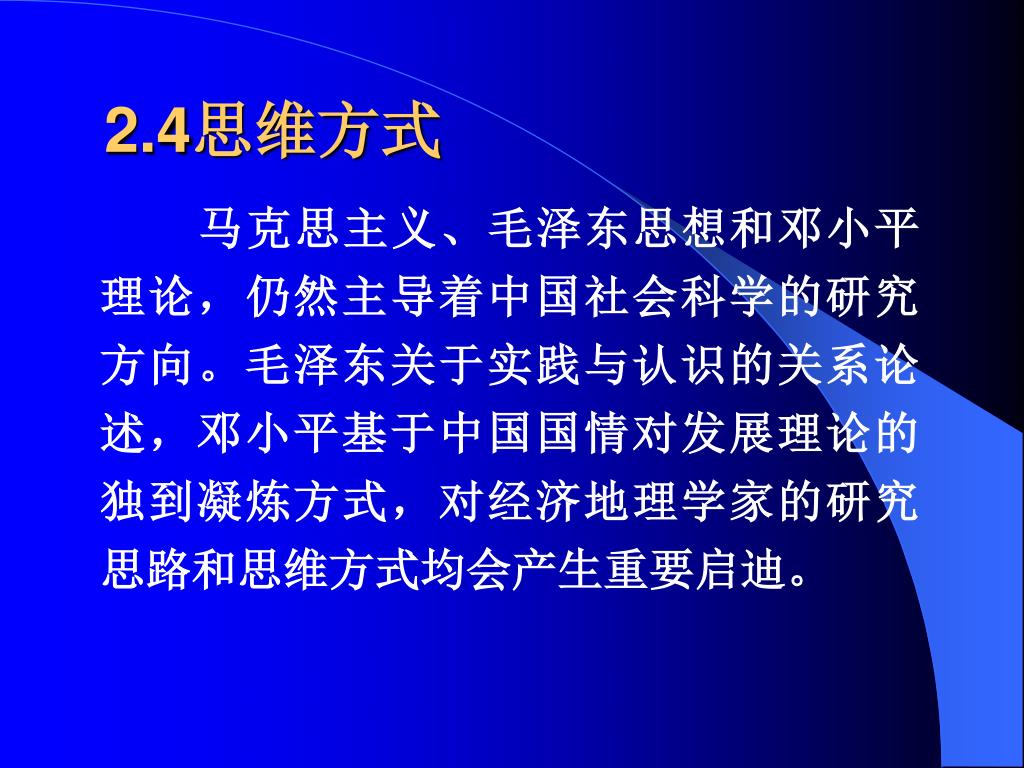 2.4思维方式

马克思主义、毛泽东思想和邓小平理论，仍然主导着中国社会科学的研究方向。毛泽东关于实践与认识的关系论述，邓小平基于中国国情对发展理论的独到凝炼方式，对经济地理学家的研究思路和思维方式均会产生重要启迪。